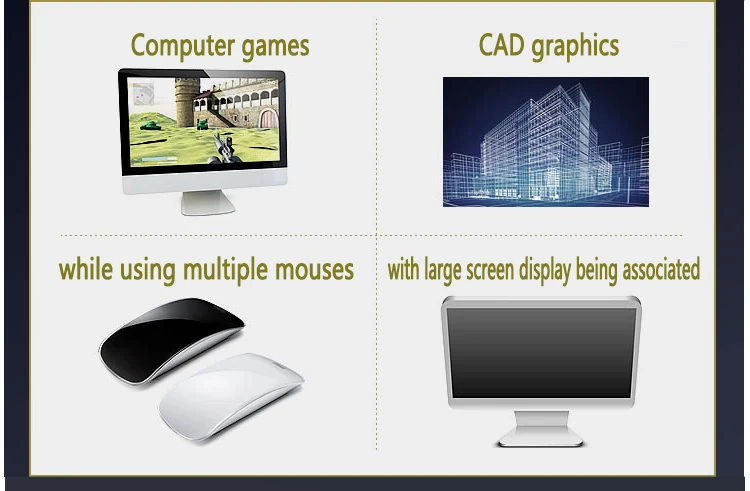 Computer games

CAD graphics

while using multiple mouses

with large screen display being associated